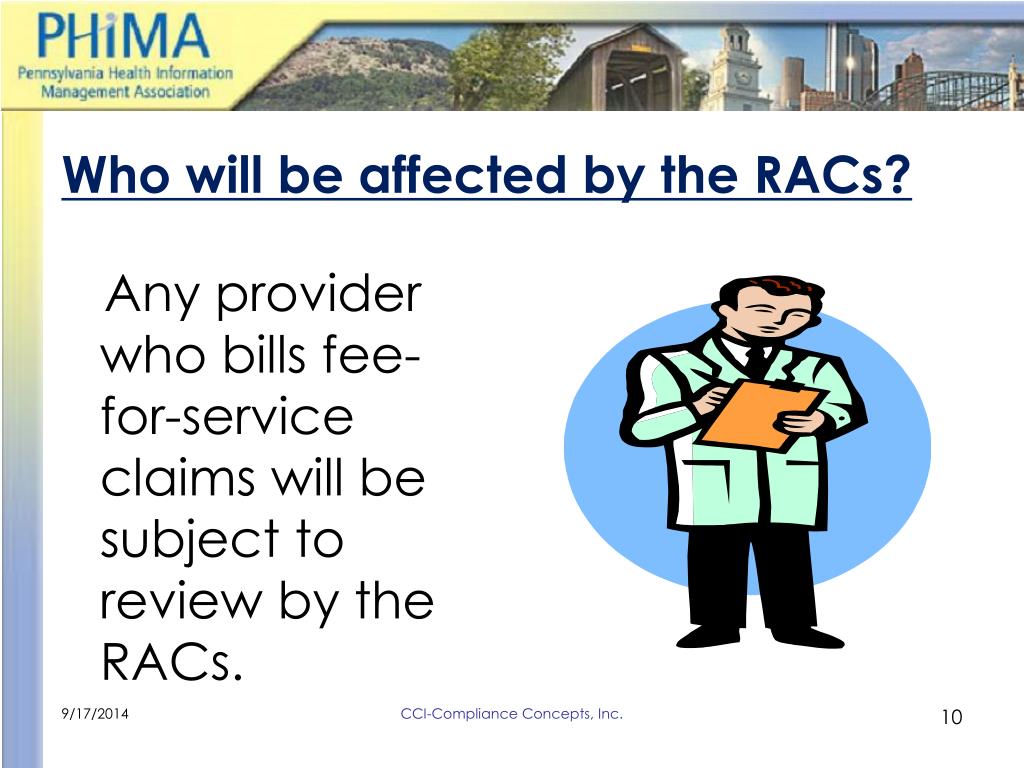 PHiMA
Pennsylvania Health Information Management Association

Who will be affected by the RACs?

Any provider who bills fee-for-service claims will be subject to review by the RACs.

9/17/2014

CCI-Compliance Concepts, Inc.

10